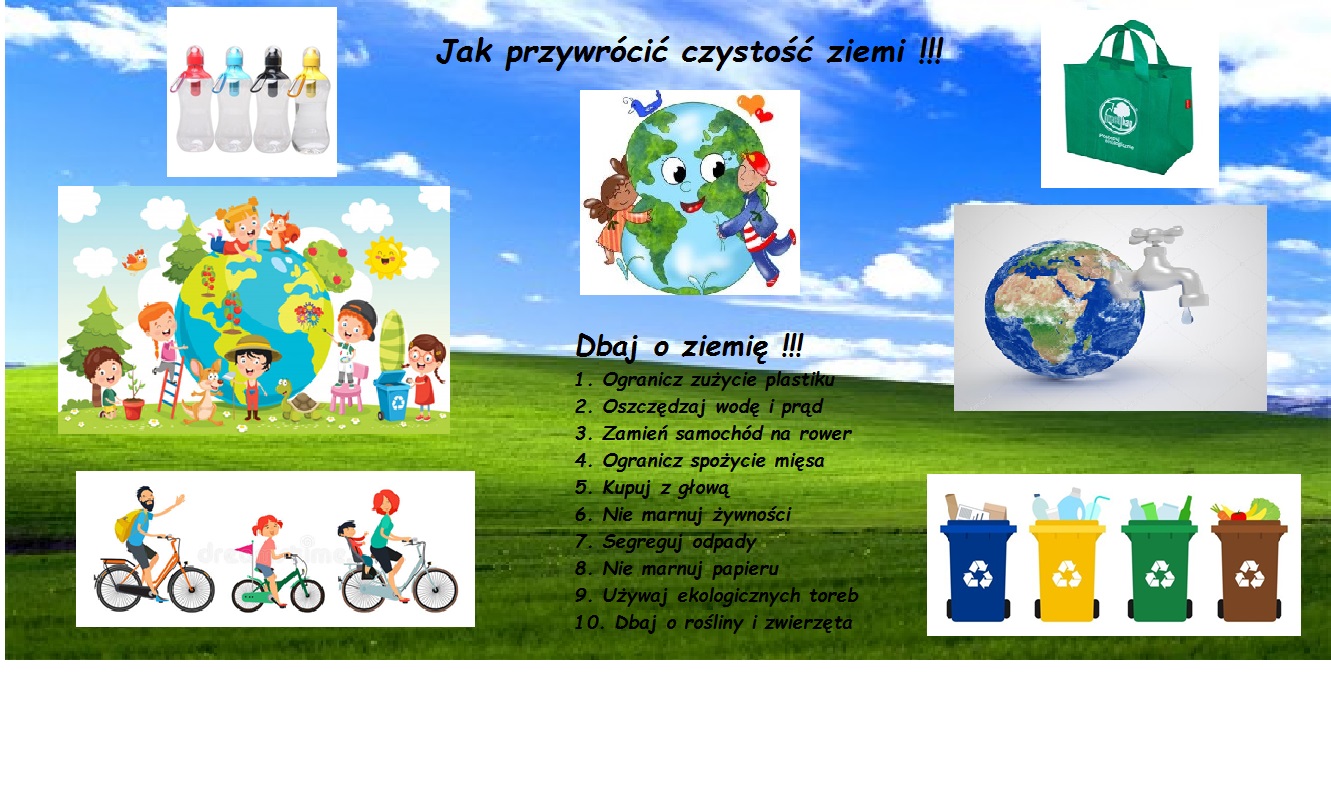 Jak przywrócić czystość ziemi !!!

Dbaj o ziemię !!!

1. Ogranicz zużycie plastiku
2. Oszczędzaj wodę i prąd
3. Zamień samochód na rower
4. Ogranicz spożycie mięsa
5. Kupuj z głową
6. Nie marnuj żywności
7. Segreguj odpady
8. Nie marnuj papieru
9. Używaj ekologicznych toreb
10. Dbaj o rośliny i zwierzęta